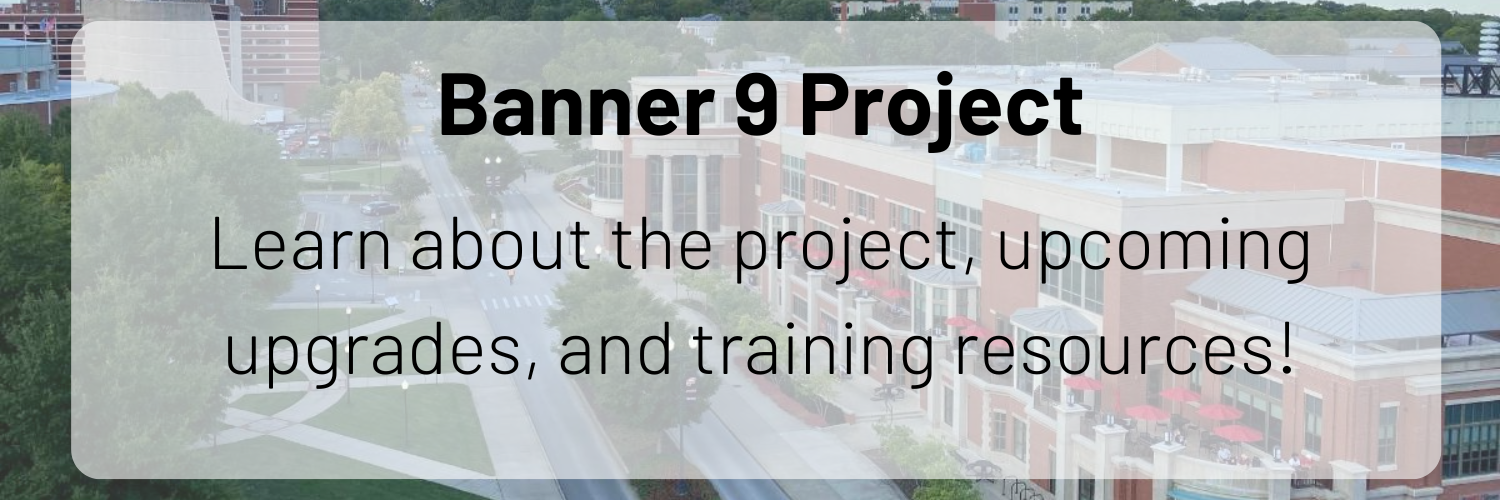 Banner 9 Project

Learn about the project, upcoming upgrades, and training resources!